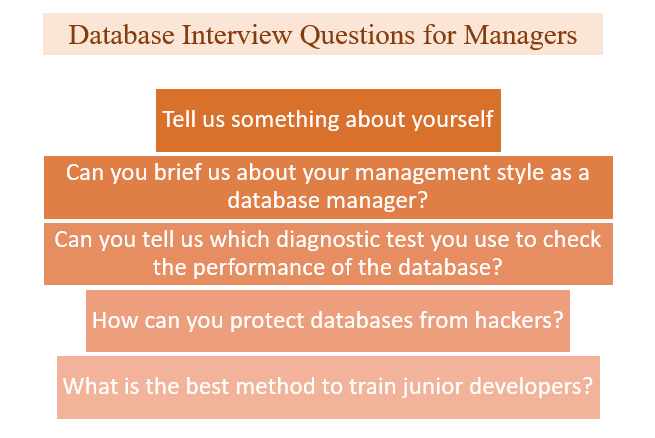 Database Interview Questions for Managers

Tell us something about yourself

Can you brief us about your management style as a database manager?

Can you tell us which diagnostic test you use to check the performance of the database?

How can you protect databases from hackers?

What is the best method to train junior developers?